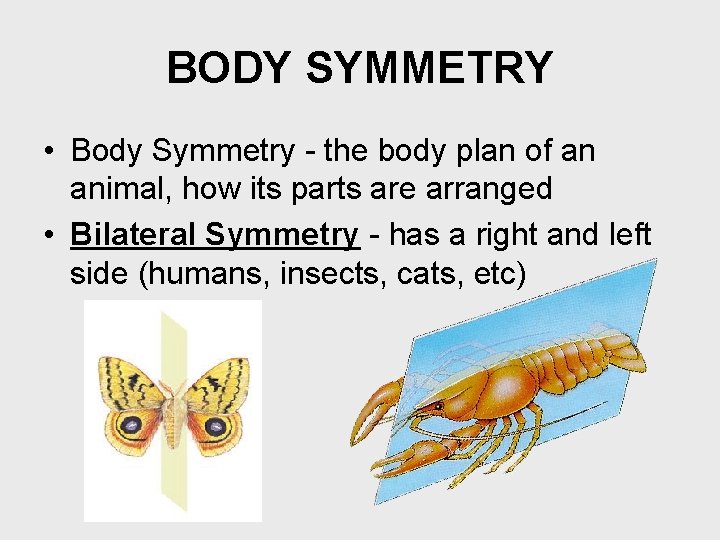 BODY SYMMETRY

• Body Symmetry - the body plan of an animal, how its parts are arranged

• Bilateral Symmetry - has a right and left side (humans, insects, cats, etc)